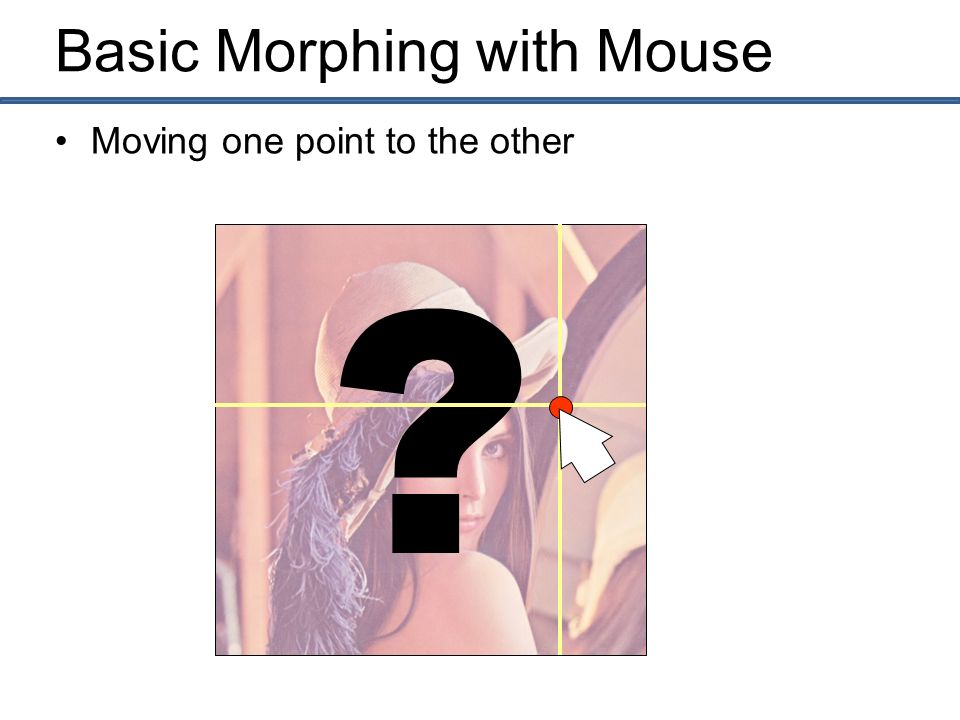 Basic Morphing with Mouse

• Moving one point to the other

?